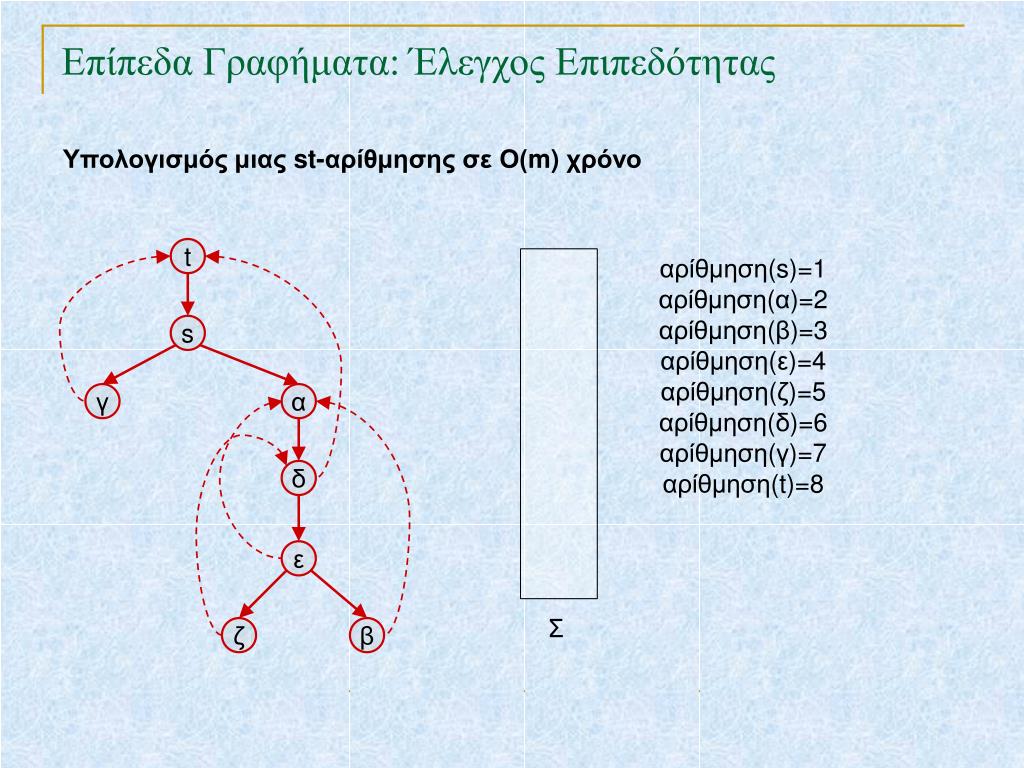 Επίπεδα Γραφήματα: Έλεγχος Επιπεδότητας

Υπολογισμός μιας st-αρίθμησης σε O(m) χρόνο

t

s

γ

α

δ

ε

ζ

β

Σ

αρίθμηση(s)=1
αρίθμηση(α)=2
αρίθμηση(β)=3
αρίθμηση(ε)=4
αρίθμηση(ζ)=5
αρίθμηση(δ)=6
αρίθμηση(γ)=7
αρίθμηση(t)=8